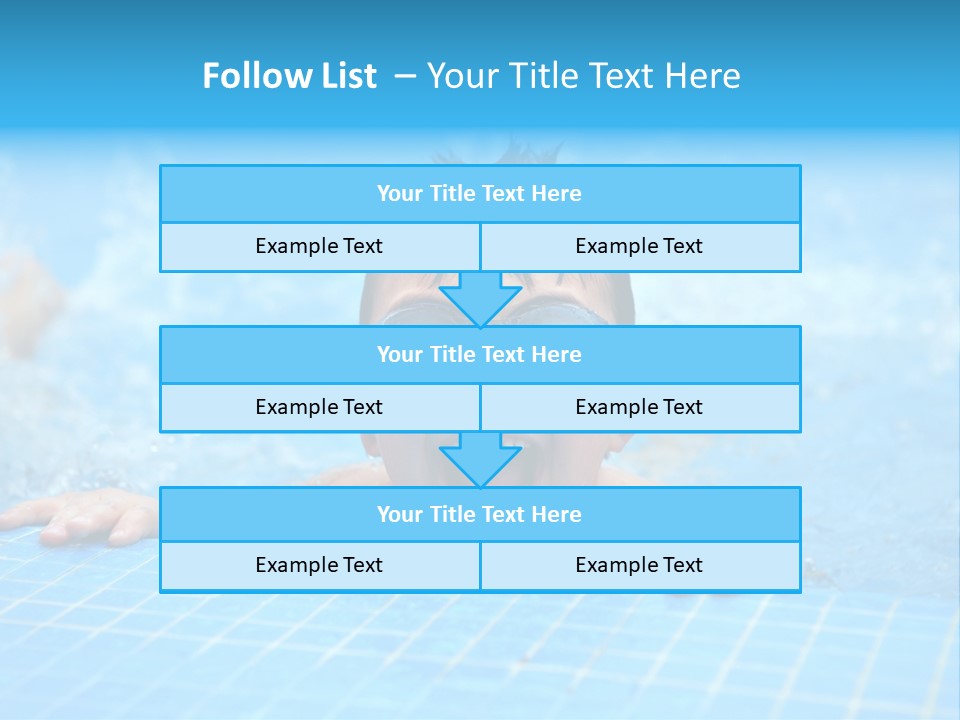 Follow List – Your Title Text Here

Your Title Text Here

Example Text

Example Text

Your Title Text Here

Example Text

Example Text

Your Title Text Here

Example Text

Example Text